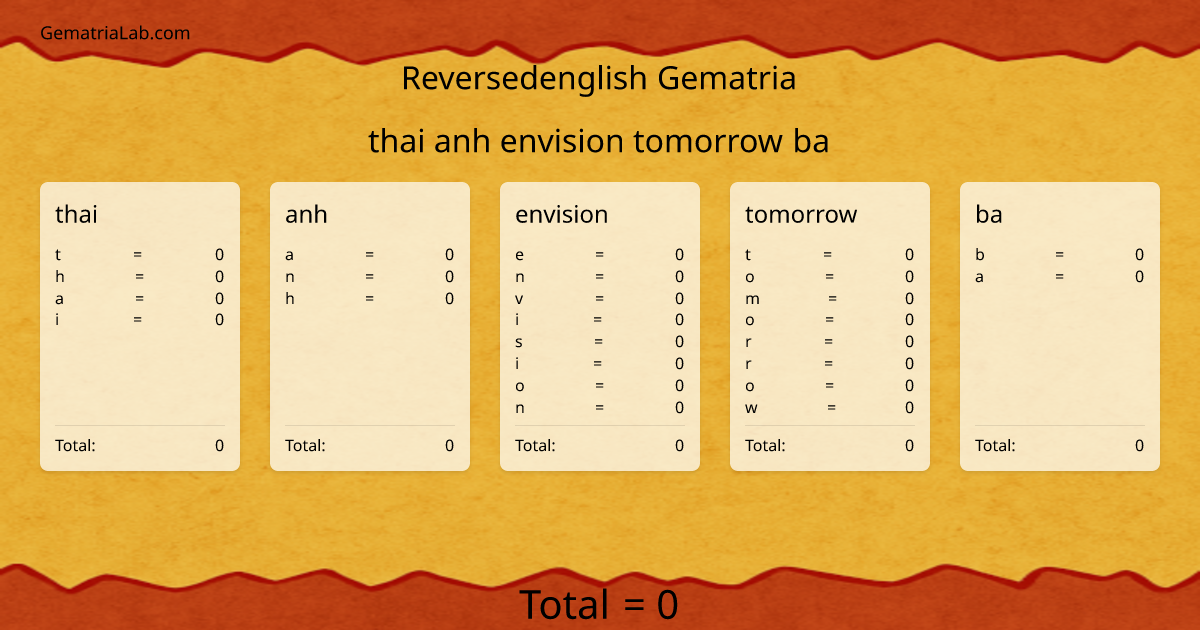 GematriaLab.com

Reversedenglish Gematria

thai anh envision tomorrow ba

thai
t = 0
h = 0
a = 0
i = 0
Total: 0

anh
a = 0
n = 0
h = 0
Total: 0

envision
e = 0
n = 0
v = 0
i = 0
s = 0
i = 0
o = 0
n = 0
Total: 0

tomorrow
t = 0
o = 0
m = 0
o = 0
r = 0
r = 0
o = 0
w = 0
Total: 0

ba
b = 0
a = 0
Total: 0

Total = 0